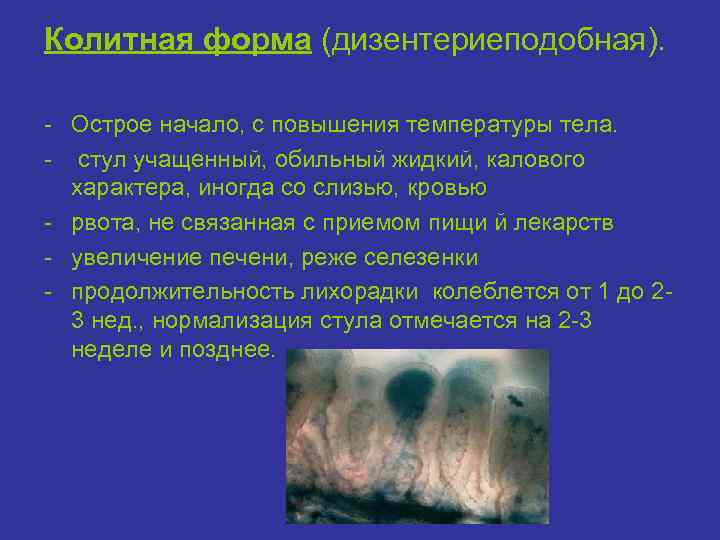 Колитная форма (дизентериеподобная).

- Острое начало, с повышения температуры тела.
- стул учащенный, обильный жидкий, калового характера, иногда со слизью, кровью
- рвота, не связанная с приемом пищи й лекарств
- увеличение печени, реже селезенки
- продолжительность лихорадки колеблется от 1 до 2-3 нед., нормализация стула отмечается на 2-3 неделе и позднее.